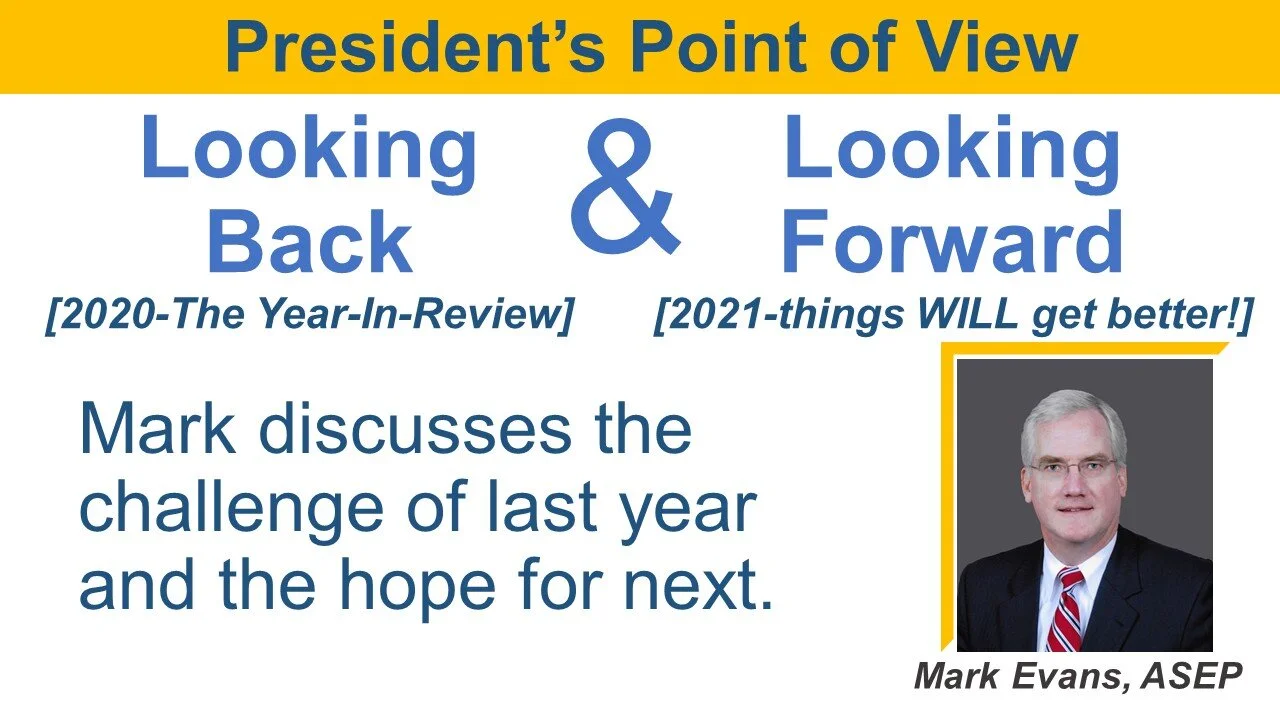 President's Point of View

Looking Back
[2020-The Year-In-Review]

&

Looking Forward
[2021-things WILL get better!]

Mark discusses the challenge of last year and the hope for next.

Mark Evans, ASEP